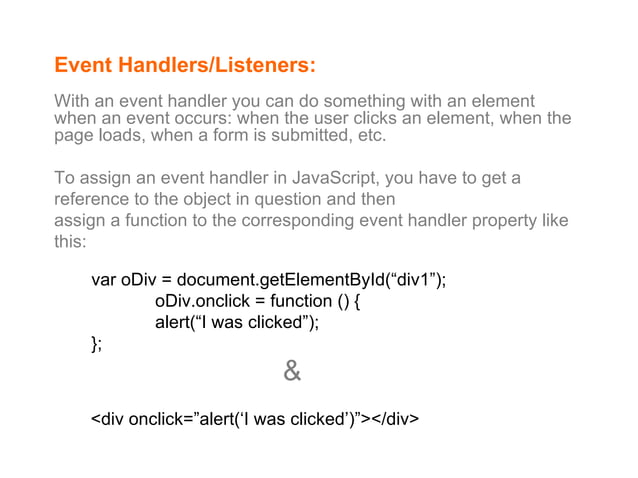 Event Handlers/Listeners:

With an event handler you can do something with an element when an event occurs: when the user clicks an element, when the page loads, when a form is submitted, etc.

To assign an event handler in JavaScript, you have to get a reference to the object in question and then
assign a function to the corresponding event handler property like this:

var oDiv = document.getElementById(“div1”);
oDiv.onclick = function () {
alert(“I was clicked”);
};

&

<div onclick=”alert(‘I was clicked’)”></div>